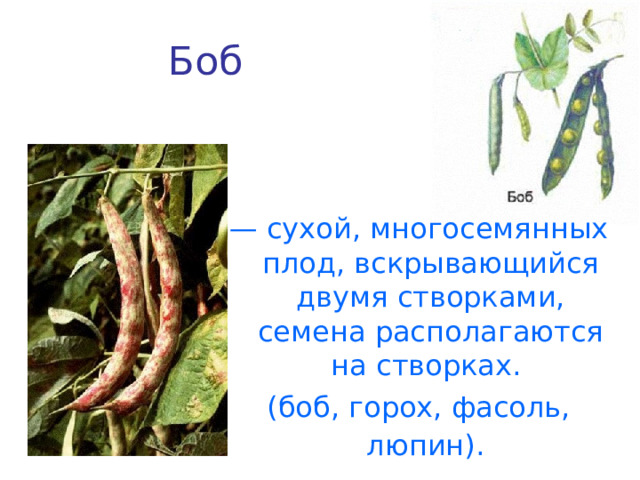 Боб

Боб

— сухой, многосемянных плод, вскрывающийся двумя створками, семена располагаются на створках.

(боб, горох, фасоль, люпин).